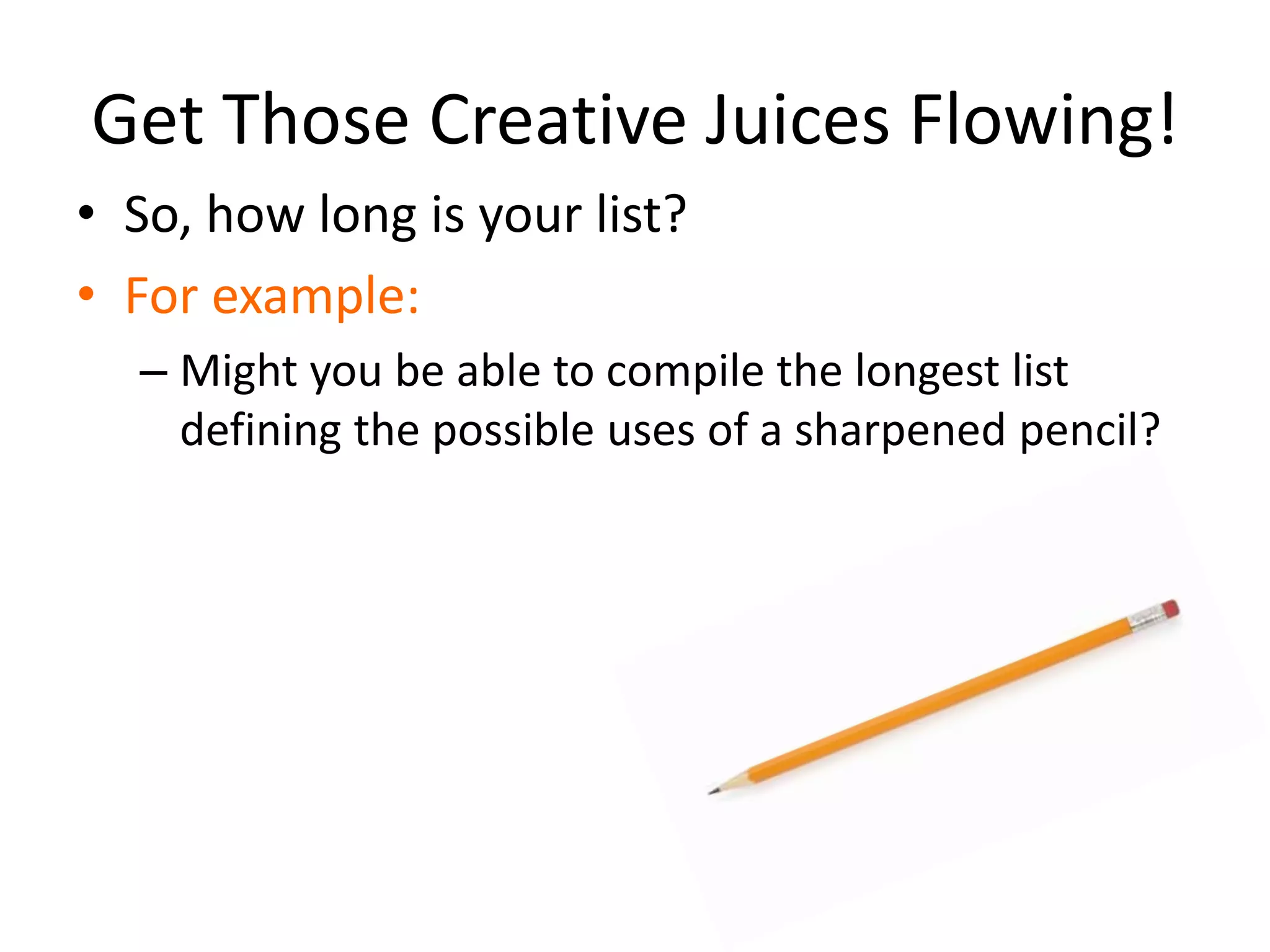 Get Those Creative Juices Flowing!

• So, how long is your list?

• For example:

– Might you be able to compile the longest list defining the possible uses of a sharpened pencil?